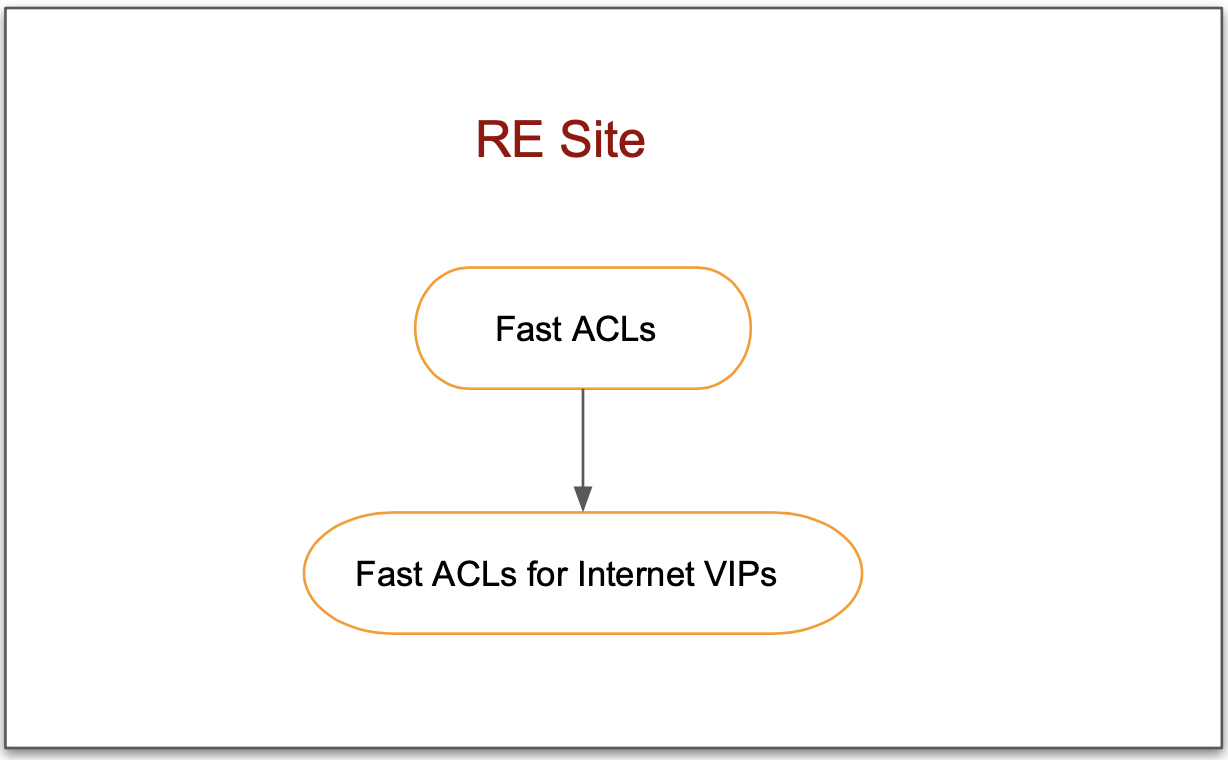 RE Site

Fast ACLs

Fast ACLs for Internet VIPs